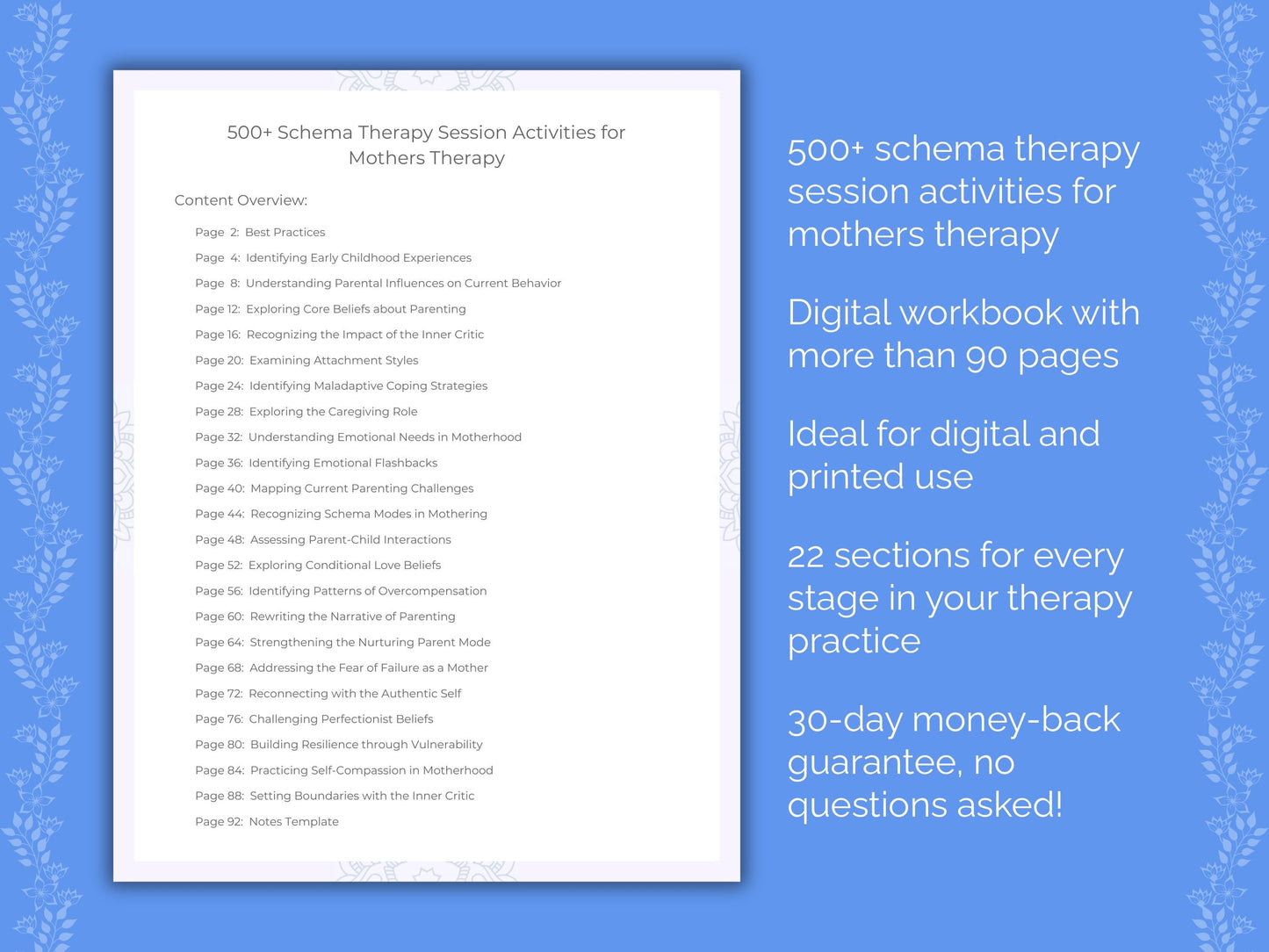 500+ Schema Therapy Session Activities for Mothers Therapy

Content Overview:

Page 2: Best Practices
Page 4: Identifying Early Childhood Experiences
Page 8: Understanding Parental Influences on Current Behavior
Page 12: Exploring Core Beliefs about Parenting
Page 16: Recognizing the Impact of the Inner Critic
Page 20: Examining Attachment Styles
Page 24: Identifying Maladaptive Coping Strategies
Page 28: Exploring the Caregiving Role
Page 32: Understanding Emotional Needs in Motherhood
Page 36: Identifying Emotional Flashbacks
Page 40: Mapping Current Parenting Challenges
Page 44: Recognizing Schema Modes in Mothering
Page 48: Assessing Parent-Child Interactions
Page 52: Exploring Conditional Love Beliefs
Page 56: Identifying Patterns of Overcompensation
Page 60: Rewriting the Narrative of Parenting
Page 64: Strengthening the Nurturing Parent Mode
Page 68: Addressing the Fear of Failure as a Mother
Page 72: Reconnecting with the Authentic Self
Page 76: Challenging Perfectionist Beliefs
Page 80: Building Resilience through Vulnerability
Page 84: Practicing Self-Compassion in Motherhood
Page 88: Setting Boundaries with the Inner Critic
Page 92: Notes Template

500+ schema therapy session activities for mothers therapy

Digital workbook with more than 90 pages

Ideal for digital and printed use

22 sections for every stage in your therapy practice

30-day money-back guarantee, no questions asked!